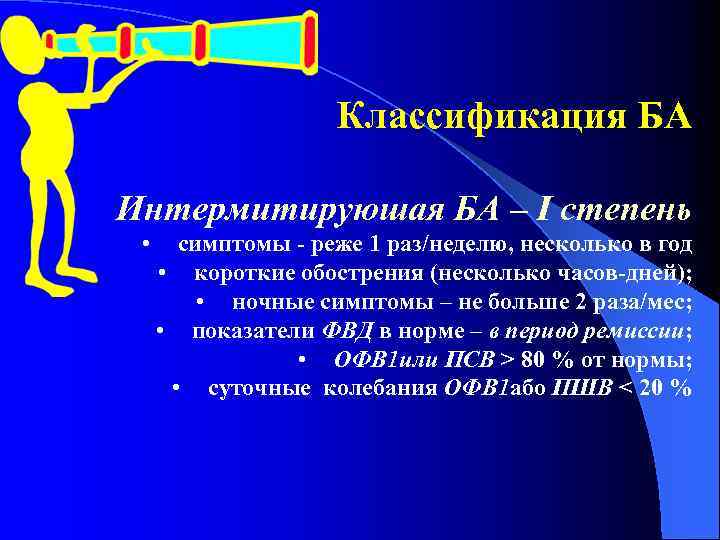 Классификация БА

Интермитируюшая БА – I степень

• симптомы - реже 1 раз/неделю, несколько в год
• короткие обострения (несколько часов-дней);
• ночные симптомы – не больше 2 раза/мес;
• показатели ФВД в норме – в период ремиссии;
• ОФВ1или ПСВ > 80 % от нормы;
• суточные колебания ОФВ1або ПШВ < 20 %